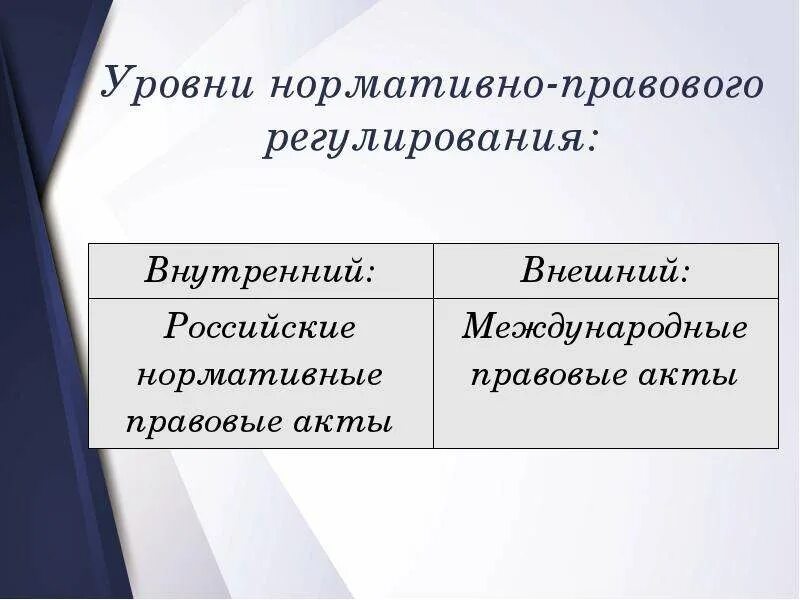 Уровни нормативно-правового регулирования:

| Внутренний: | Внешний: |
|---|---|
| Российские нормативные правовые акты | Международные правовые акты |